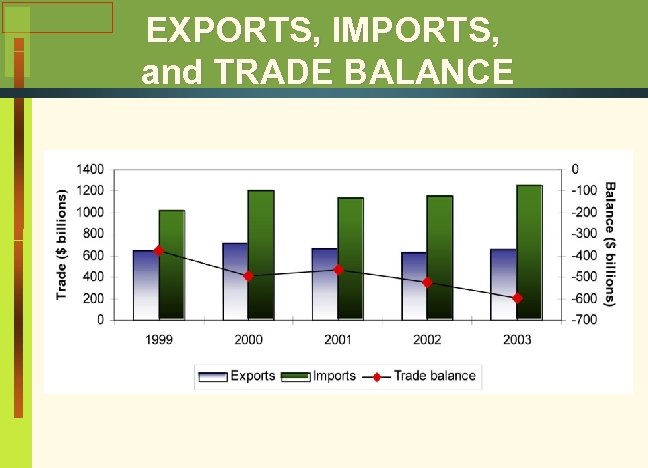 EXPORTS, IMPORTS, and TRADE BALANCE

Trade ($ billions)

1400
1200
1000
800
600
400
200
0

Balance ($ billions)

0
-100
-200
-300
-400
-500
-600
-700

1999
2000
2001
2002
2003

Exports
Imports
Trade balance